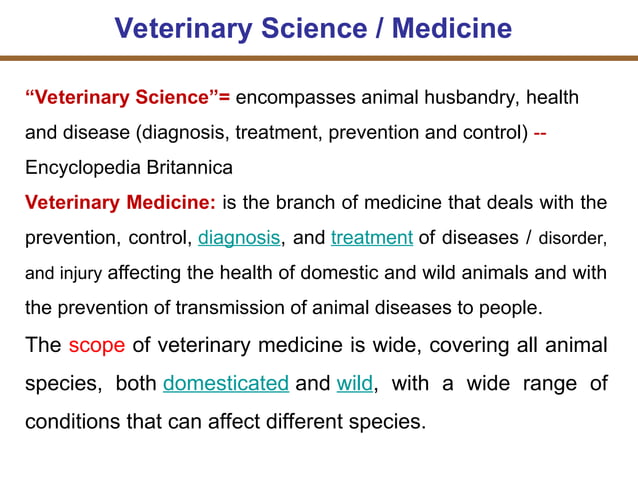 Veterinary Science / Medicine

“Veterinary Science”= encompasses animal husbandry, health and disease (diagnosis, treatment, prevention and control) -- Encyclopedia Britannica

Veterinary Medicine: is the branch of medicine that deals with the prevention, control, diagnosis, and treatment of diseases / disorder, and injury affecting the health of domestic and wild animals and with the prevention of transmission of animal diseases to people.

The scope of veterinary medicine is wide, covering all animal species, both domesticated and wild, with a wide range of conditions that can affect different species.